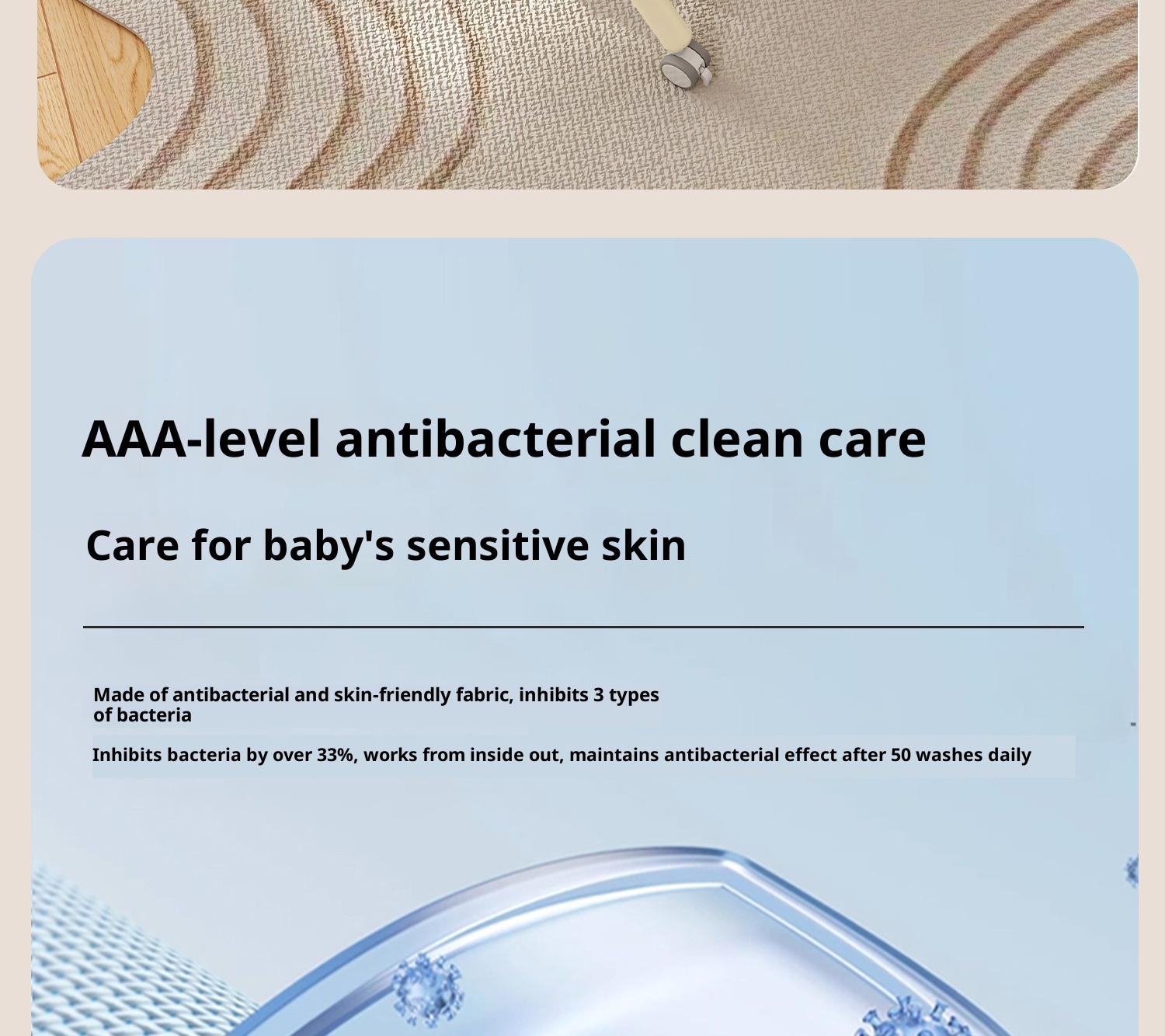 AAA-level antibacterial clean care

Care for baby's sensitive skin

Made of antibacterial and skin-friendly fabric, inhibits 3 types of bacteria

Inhibits bacteria by over 33%, works from inside out, maintains antibacterial effect after 50 washes daily